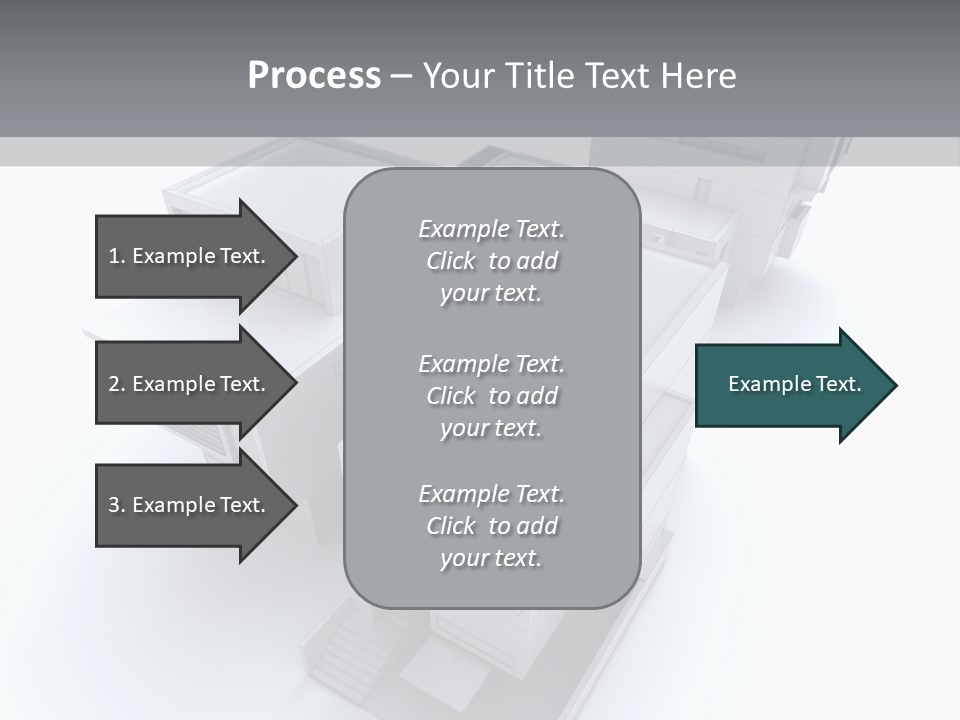 Process – Your Title Text Here

1. Example Text.

2. Example Text.

3. Example Text.

Example Text. Click to add your text.

Example Text. Click to add your text.

Example Text. Click to add your text.

Example Text.